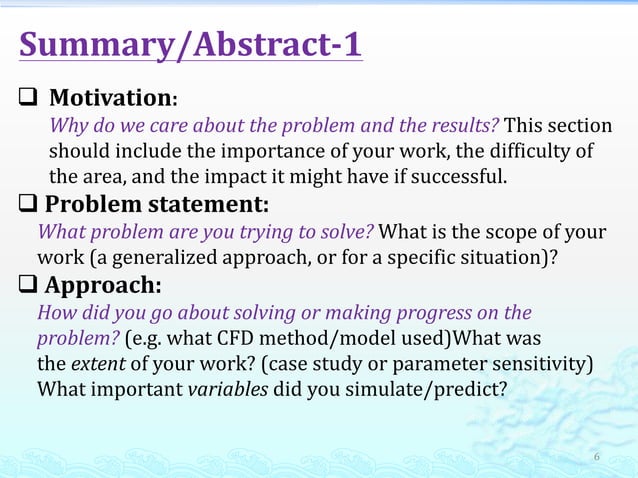 Summary/Abstract-1

❑ Motivation:
Why do we care about the problem and the results? This section should include the importance of your work, the difficulty of the area, and the impact it might have if successful.

❑ Problem statement:
What problem are you trying to solve? What is the scope of your work (a generalized approach, or for a specific situation)?

❑ Approach:
How did you go about solving or making progress on the problem? (e.g. what CFD method/model used)What was the extent of your work? (case study or parameter sensitivity) What important variables did you simulate/predict?

6